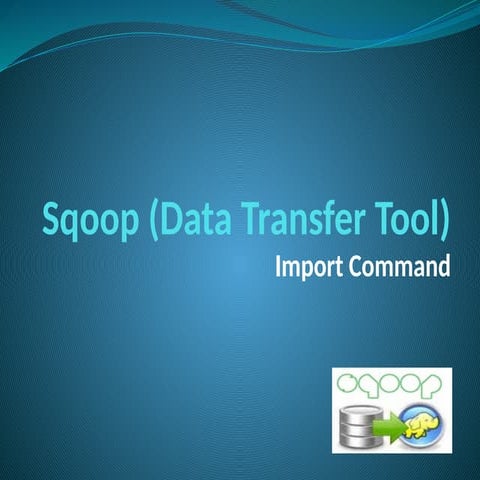 Sqoop (Data Transfer Tool)
Import Command

sqoop